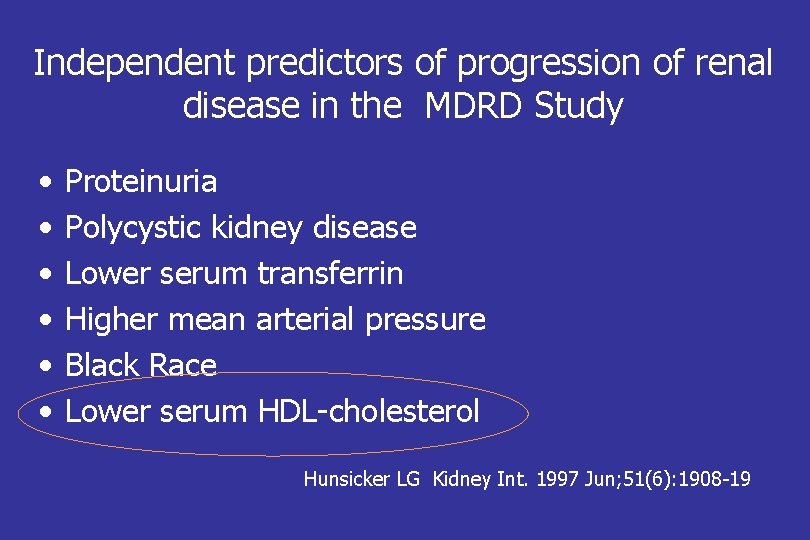 Independent predictors of progression of renal disease in the MDRD Study

• Proteinuria
• Polycystic kidney disease
• Lower serum transferrin
• Higher mean arterial pressure
• Black Race
• Lower serum HDL-cholesterol

Hunsicker LG Kidney Int. 1997 Jun;51(6):1908-19